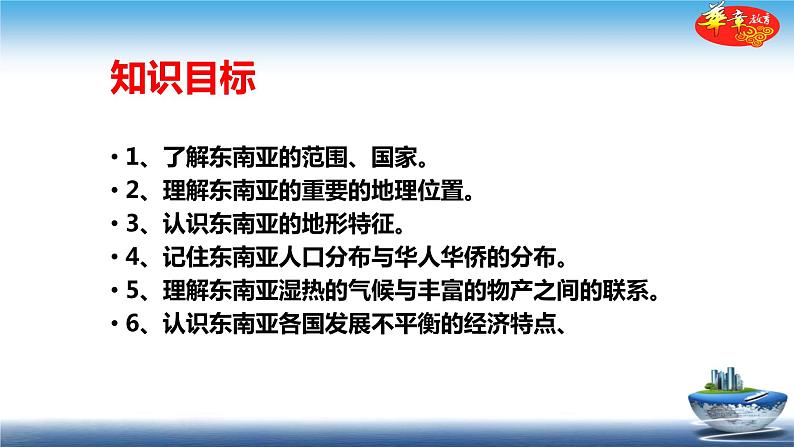 華章教育

知识目标

• 1、了解东南亚的范围、国家。
• 2、理解东南亚的重要的地理位置。
• 3、认识东南亚的地形特征。
• 4、记住东南亚人口分布与华人华侨的分布。
• 5、理解东南亚湿热的气候与丰富的物产之间的联系。
• 6、认识东南亚各国发展不平衡的经济特点、